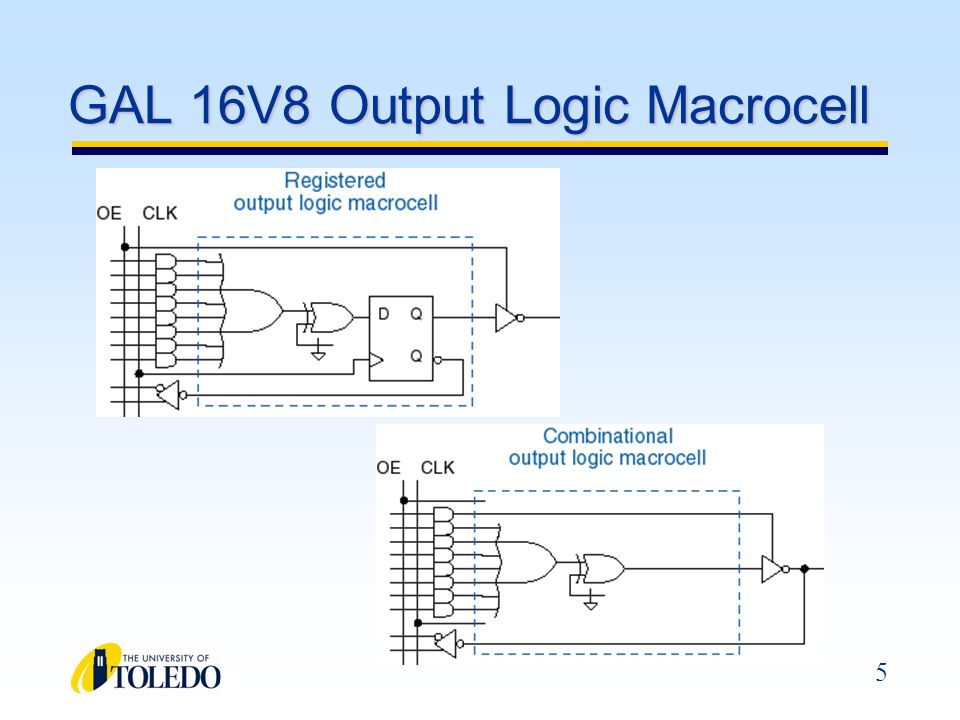 GAL 16V8 Output Logic Macrocell

Registered output logic macrocell

OE CLK

D Q

Q

Combinational output logic macrocell

OE CLK

THE UNIVERSITY OF TOLEDO

5